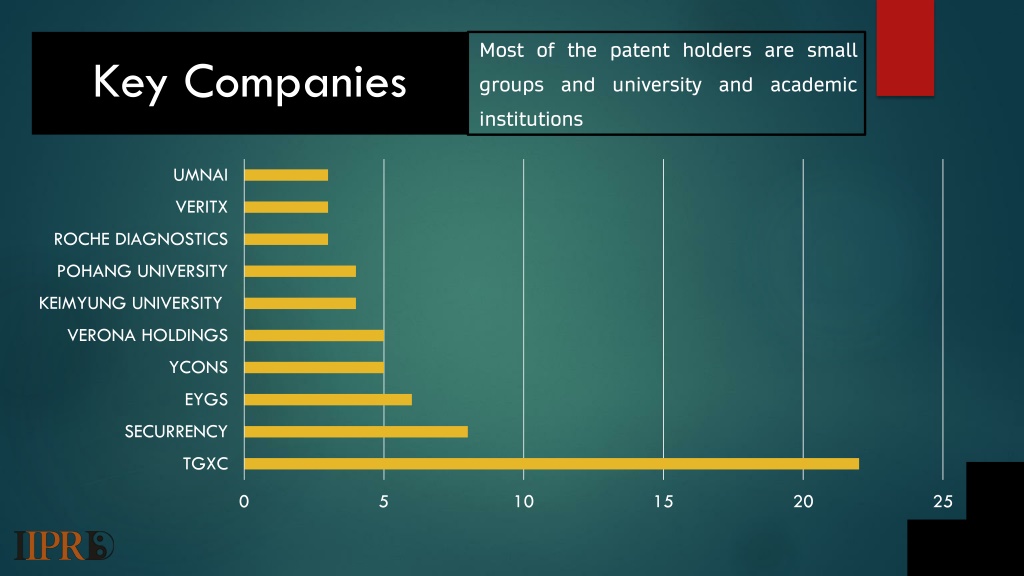 Key Companies

Most of the patent holders are small groups and university and academic institutions

UMNAI
VERITX
ROCHE DIAGNOSTICS
POHANG UNIVERSITY
KEIMYUNG UNIVERSITY
VERONA HOLDINGS
YCONS
EYGS
SECURRENCY
TGXC

0
5
10
15
20
25

IIPRD